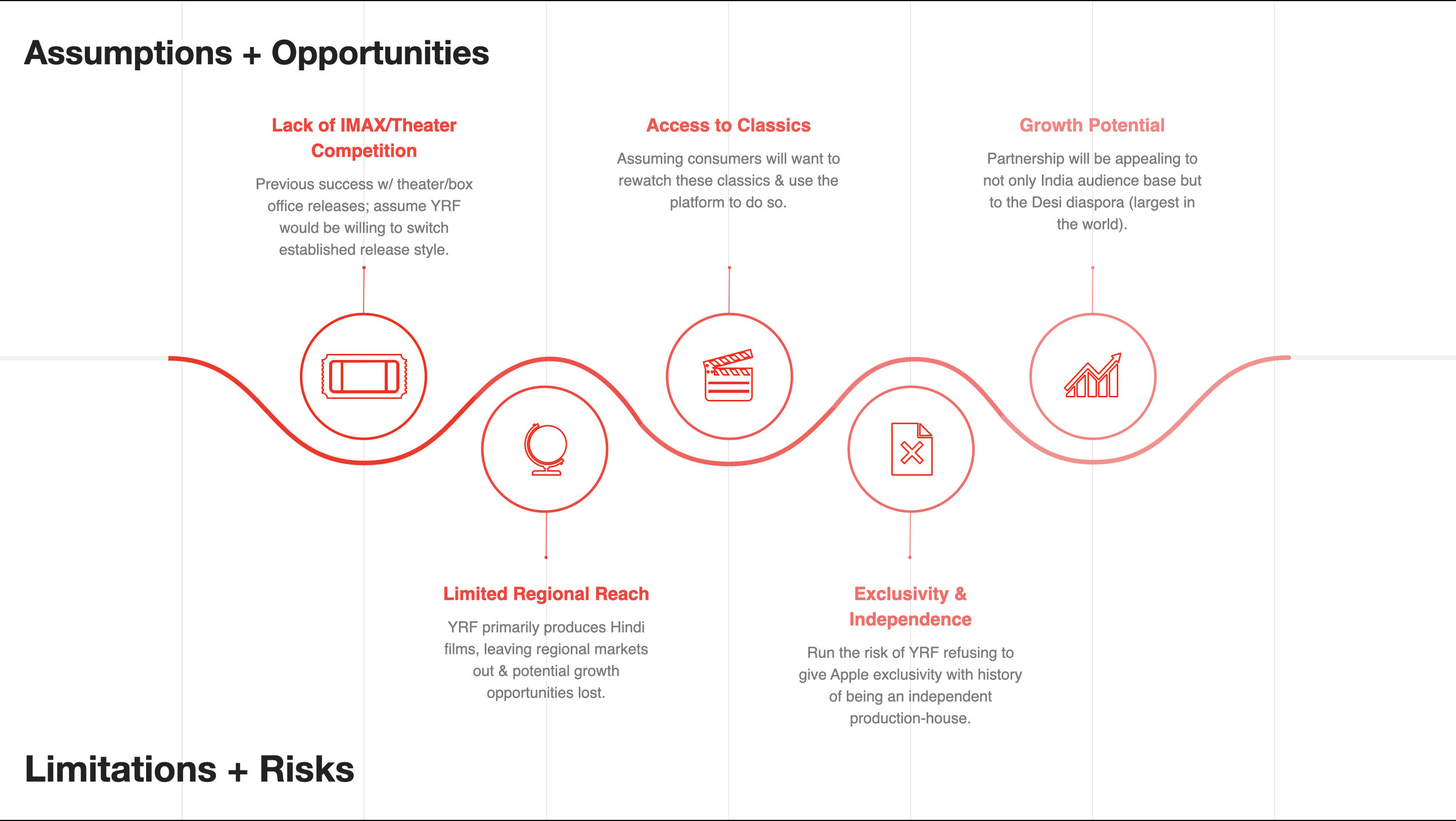 Assumptions + Opportunities

Lack of IMAX/Theater Competition

Previous success w/ theater/box office releases; assume YRF would be willing to switch established release style.

Access to Classics

Assuming consumers will want to rewatch these classics & use the platform to do so.

Growth Potential

Partnership will be appealing to not only India audience base but to the Desi diaspora (largest in the world).

Limited Regional Reach

YRF primarily produces Hindi films, leaving regional markets out & potential growth opportunities lost.

Exclusivity & Independence

Run the risk of YRF refusing to give Apple exclusivity with history of being an independent production-house.

Limitations + Risks